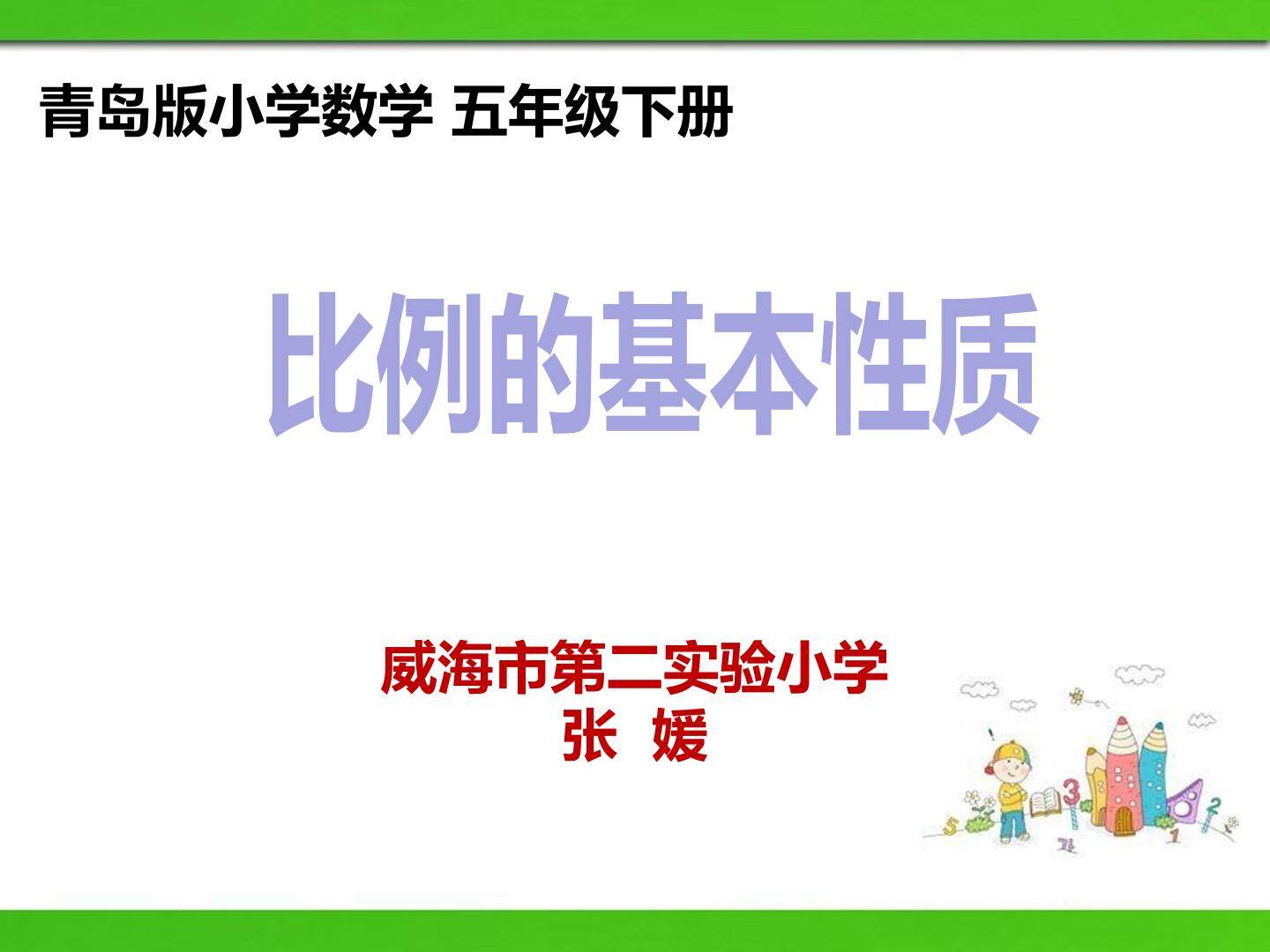 青岛版小学数学 五年级下册

比例的基本性质

威海市第二实验小学
张 媛